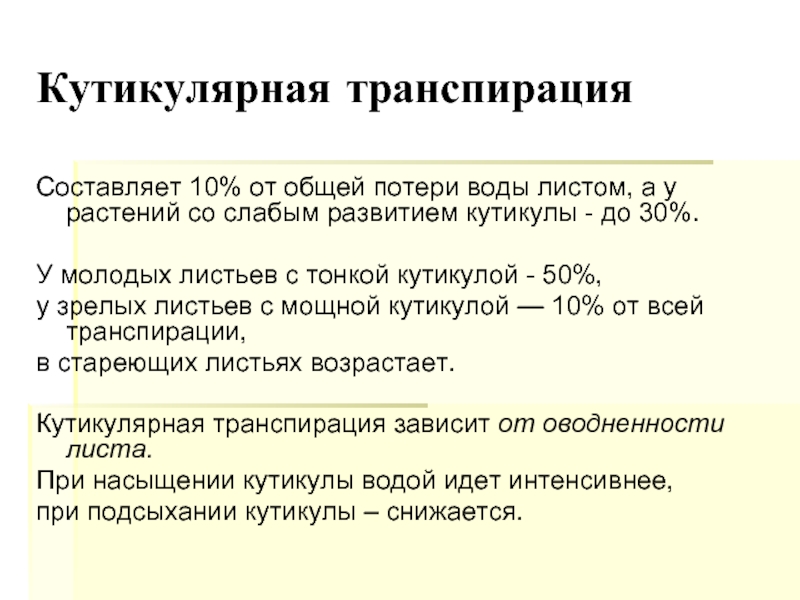 Кутикулярная транспирация

Составляет 10% от общей потери воды листом, а у растений со слабым развитием кутикулы - до 30%.

У молодых листьев с тонкой кутикулой - 50%,
у зрелых листьев с мощной кутикулой — 10% от всей транспирации,
в стареющих листьях возрастает.

Кутикулярная транспирация зависит от оводненности листа.
При насыщении кутикулы водой идет интенсивнее,
при подсыхании кутикулы – снижается.